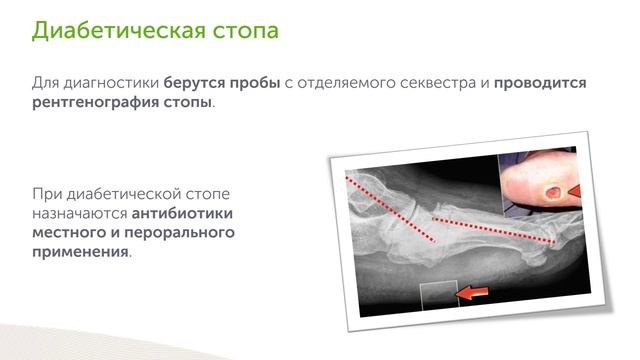 Диабетическая стопа

Для диагностики берутся пробы с отделяемого секвестра и проводится рентгенография стопы.

При диабетической стопе назначаются антибиотики местного и перорального применения.